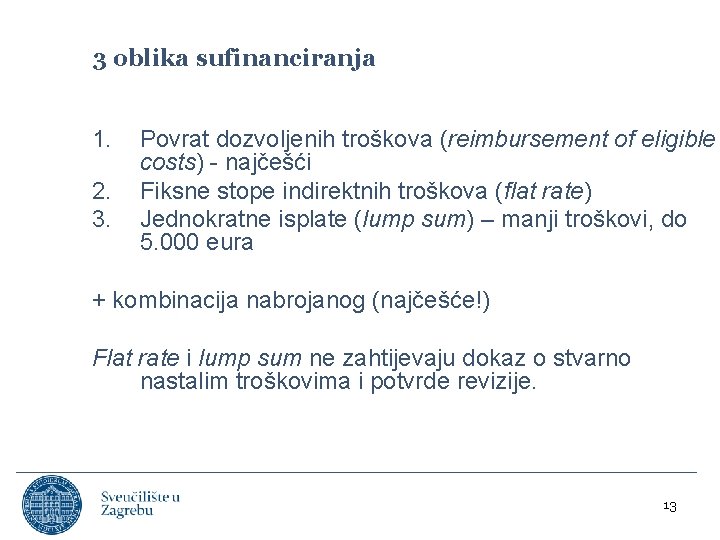 3 oblika sufinanciranja

1. Povrat dozvoljenih troškova (reimbursement of eligible costs) - najčešći
2. Fiksne stope indirektnih troškova (flat rate)
3. Jednokratne isplate (lump sum) – manji troškovi, do 5.000 eura

+ kombinacija nabrojanog (najčešće!)

Flat rate i lump sum ne zahtijevaju dokaz o stvarno nastalim troškovima i potvrde revizije.

Sveučilište u Zagrebu

13